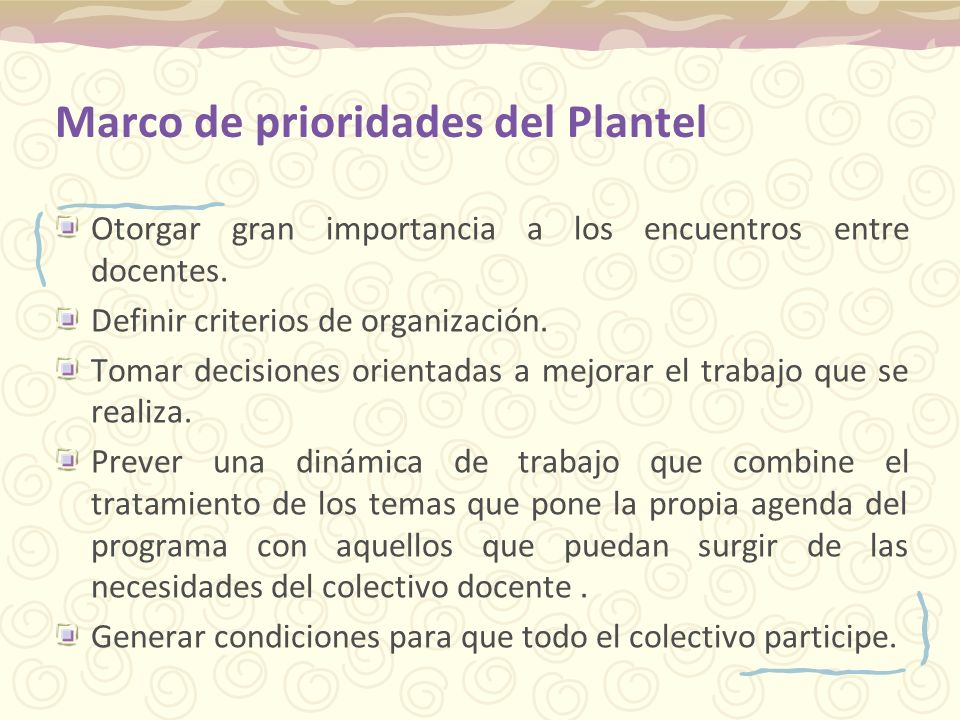 Marco de prioridades del Plantel

Otorgar gran importancia a los encuentros entre docentes.

Definir criterios de organización.

Tomar decisiones orientadas a mejorar el trabajo que se realiza.

Prever una dinámica de trabajo que combine el tratamiento de los temas que pone la propia agenda del programa con aquellos que puedan surgir de las necesidades del colectivo docente .

Generar condiciones para que todo el colectivo participe.